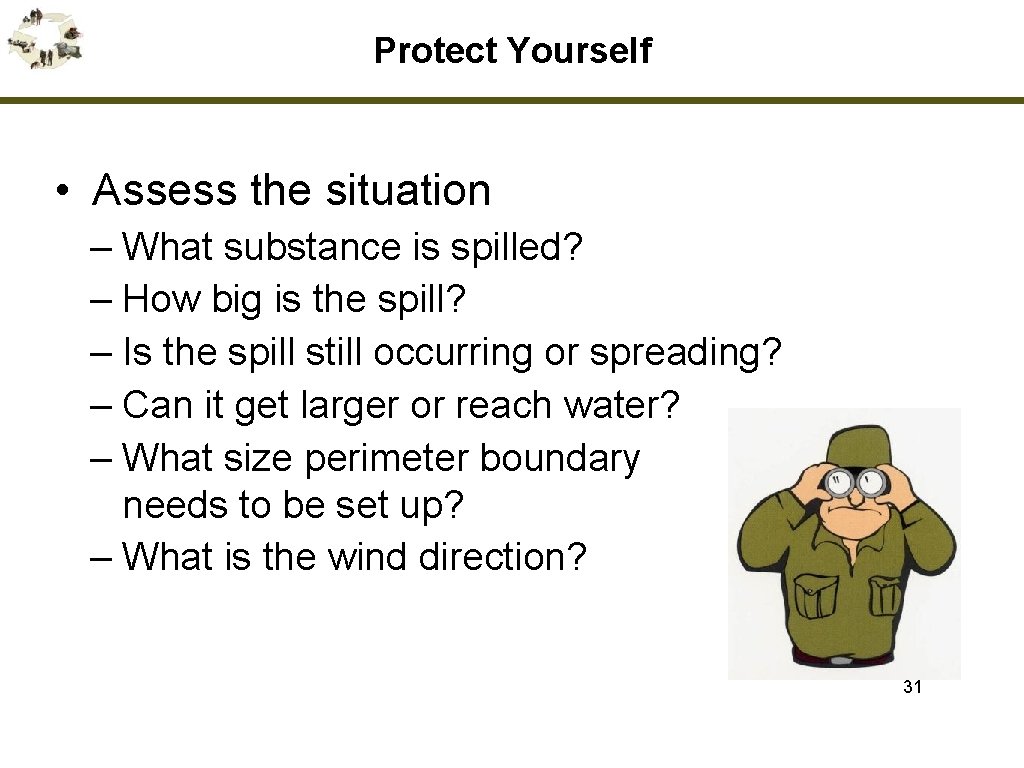 Protect Yourself

• Assess the situation

– What substance is spilled?
– How big is the spill?
– Is the spill still occurring or spreading?
– Can it get larger or reach water?
– What size perimeter boundary needs to be set up?
– What is the wind direction?

31